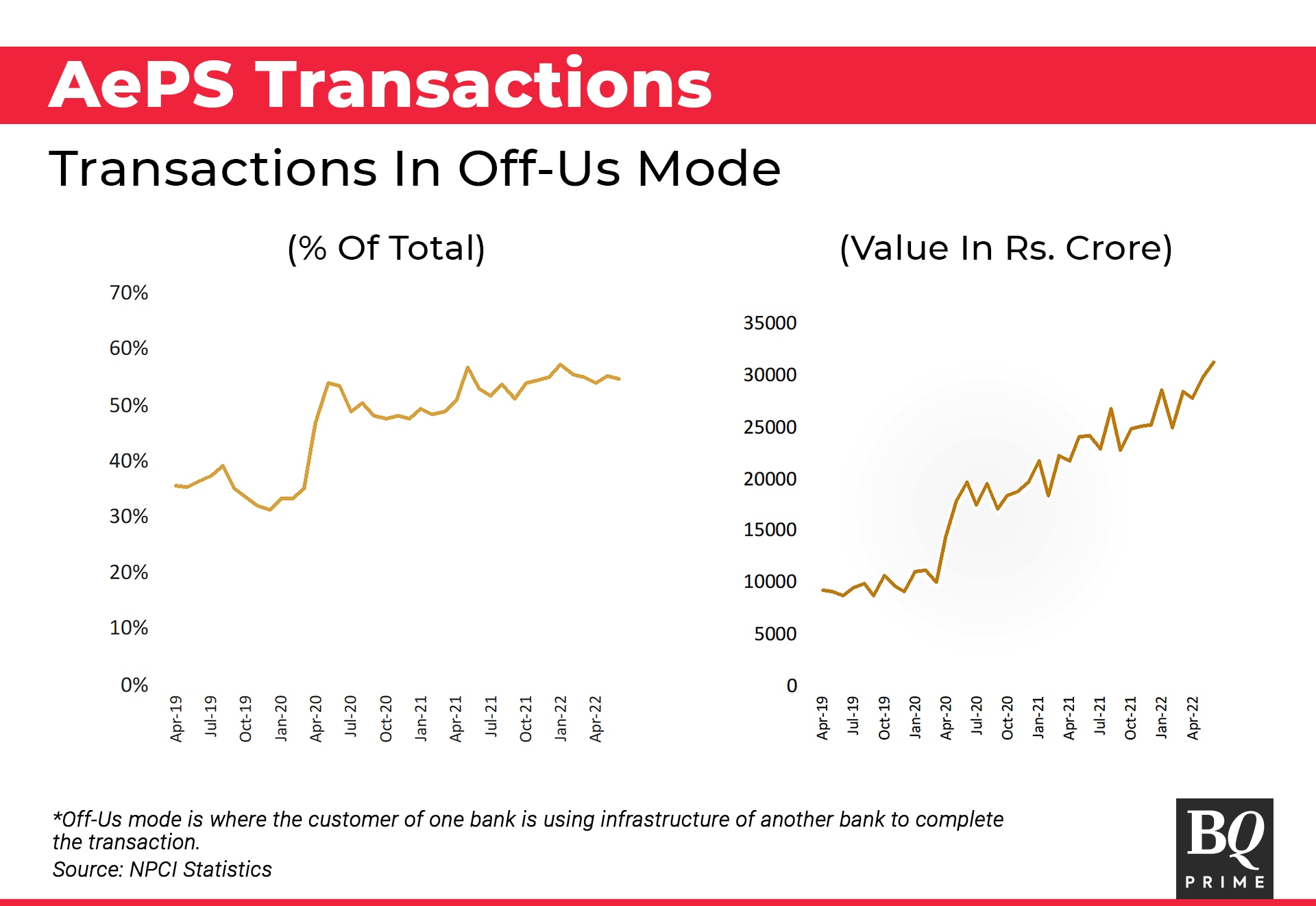 AePS Transactions

Transactions In Off-Us Mode

(% Of Total)

70%
60%
50%
40%
30%
20%
10%
0%

Apr-19
Jul-19
Oct-19
Jan-20
Apr-20
Jul-20
Oct-20
Jan-21
Apr-21
Jul-21
Oct-21
Jan-22
Apr-22

(Value In Rs. Crore)

35000
30000
25000
20000
15000
10000
5000
0

Apr-19
Jul-19
Oct-19
Jan-20
Apr-20
Jul-20
Oct-20
Jan-21
Apr-21
Jul-21
Oct-21
Jan-22
Apr-22

*Off-Us mode is where the customer of one bank is using infrastructure of another bank to complete the transaction.
Source: NPCI Statistics

BQ
PRIME